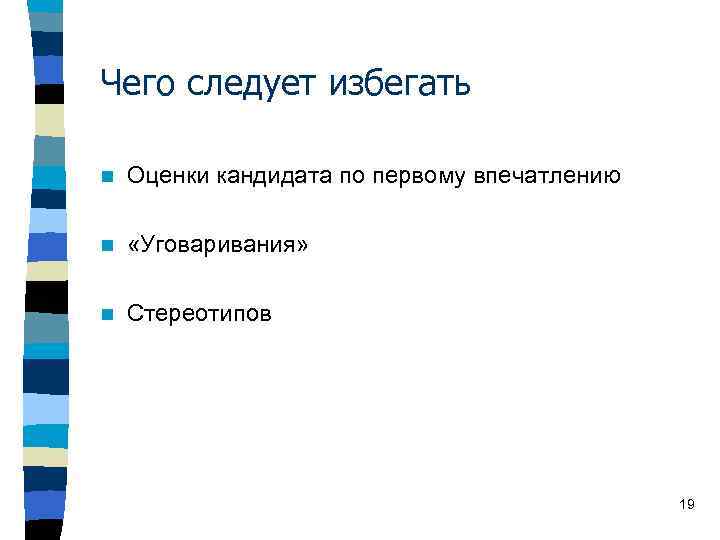 Чего следует избегать

Оценки кандидата по первому впечатлению

«Уговаривания»

Стереотипов

19